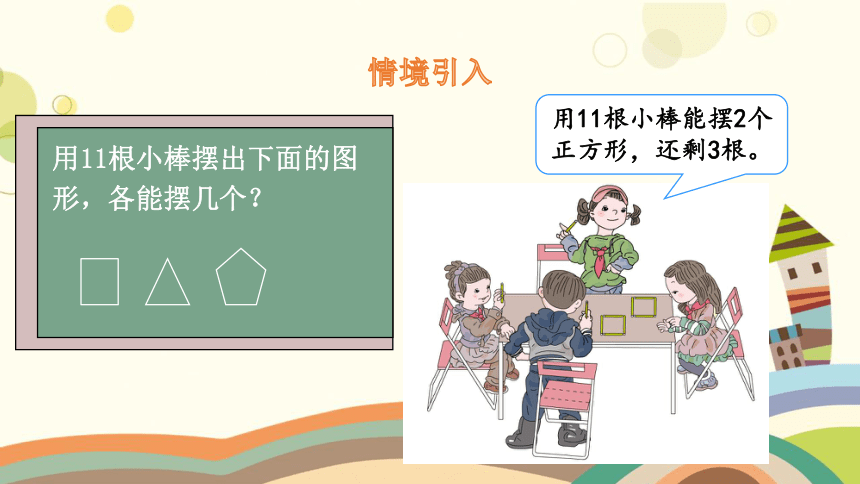 情境引入

用11根小棒摆出下面的图形，各能摆几个？

用11根小棒能摆2个正方形，还剩3根。